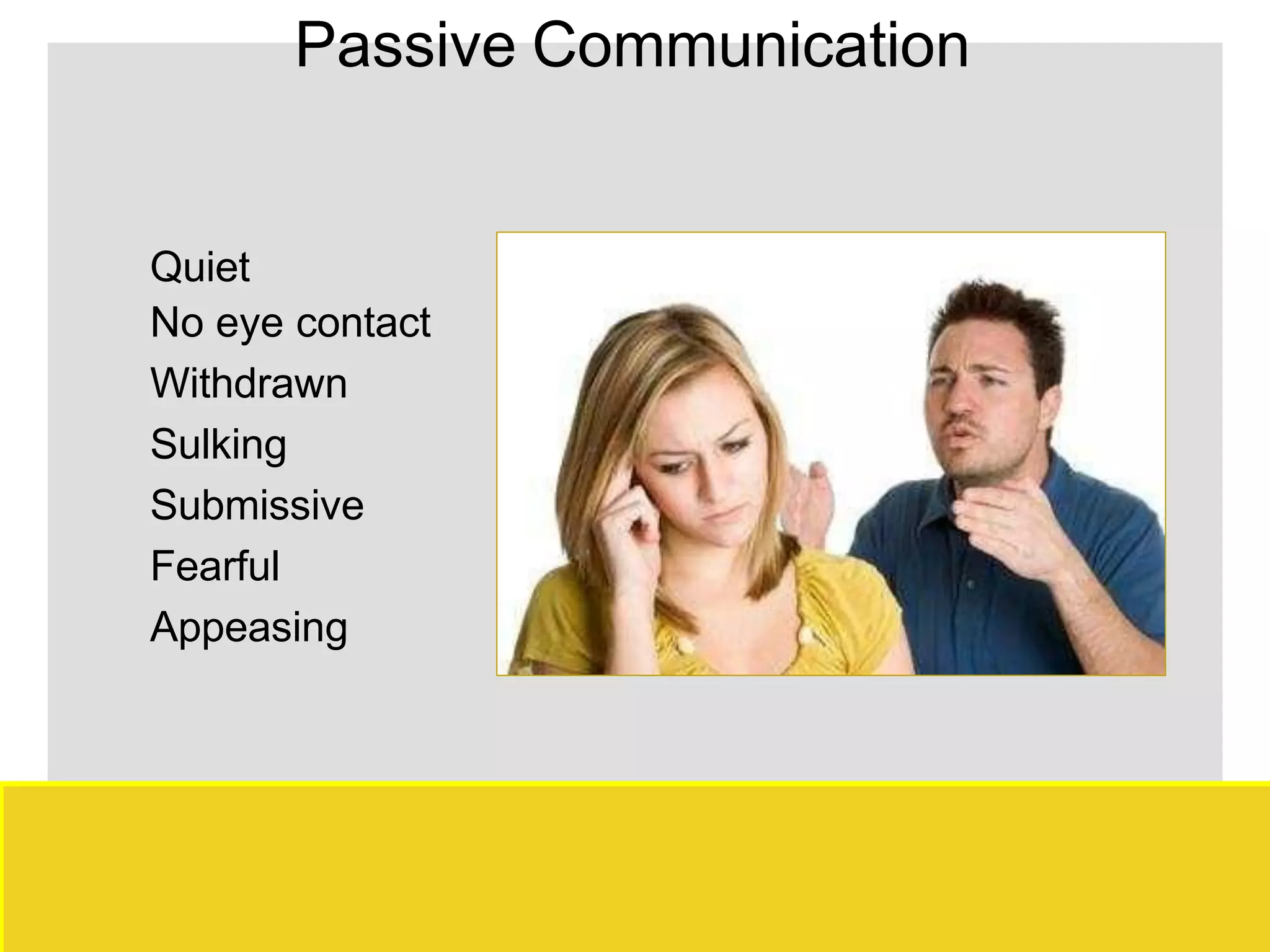 Passive Communication

Quiet
No eye contact
Withdrawn
Sulking
Submissive
Fearful
Appeasing